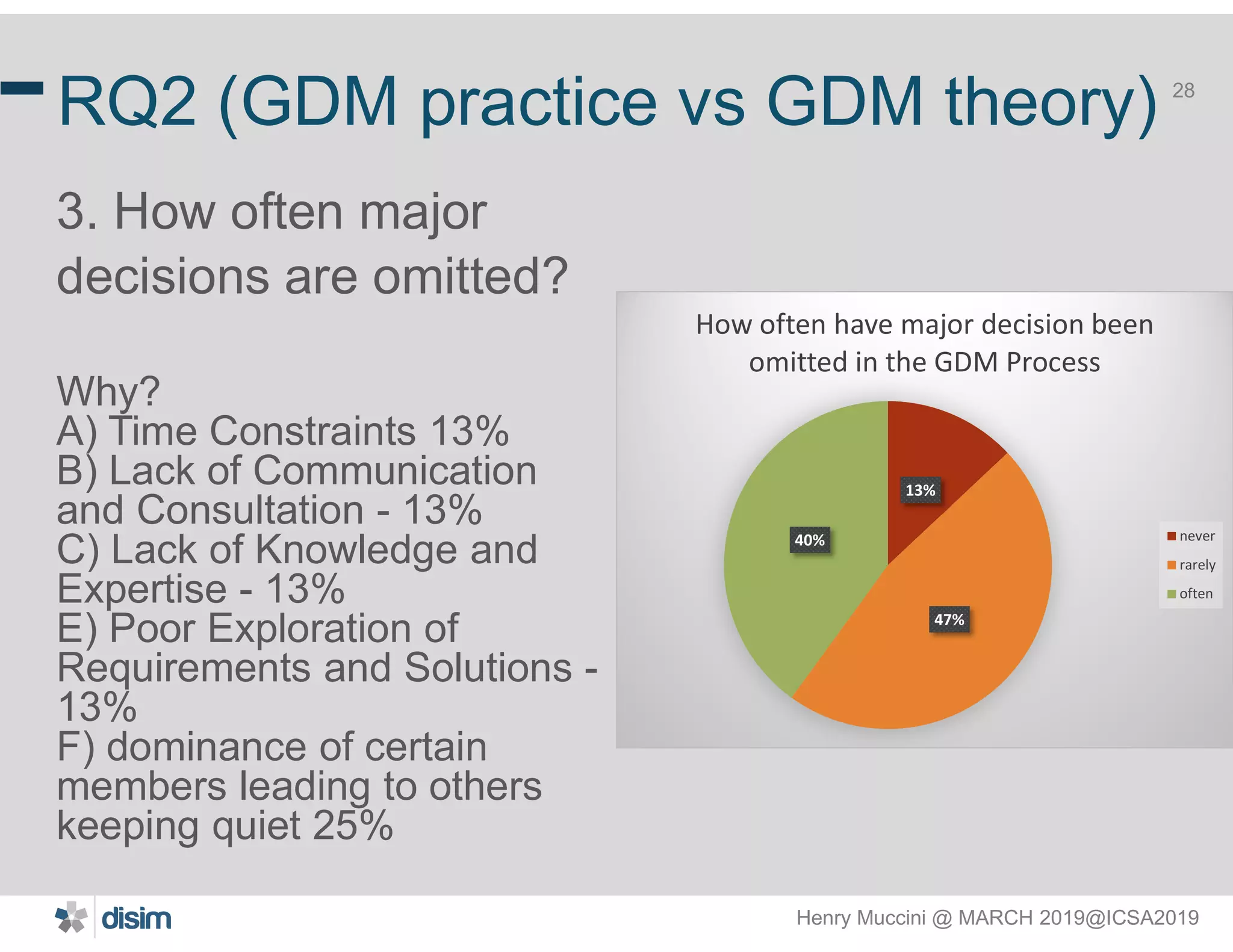 RQ2 (GDM practice vs GDM theory)

28

3. How often major decisions are omitted?

Why?
A) Time Constraints 13%
B) Lack of Communication and Consultation - 13%
C) Lack of Knowledge and Expertise - 13%
E) Poor Exploration of Requirements and Solutions - 13%
F) dominance of certain members leading to others keeping quiet 25%

How often have major decision been omitted in the GDM Process

13%

40%

47%

never
rarely
often

disim

Henry Muccini @ MARCH 2019@ICSA2019